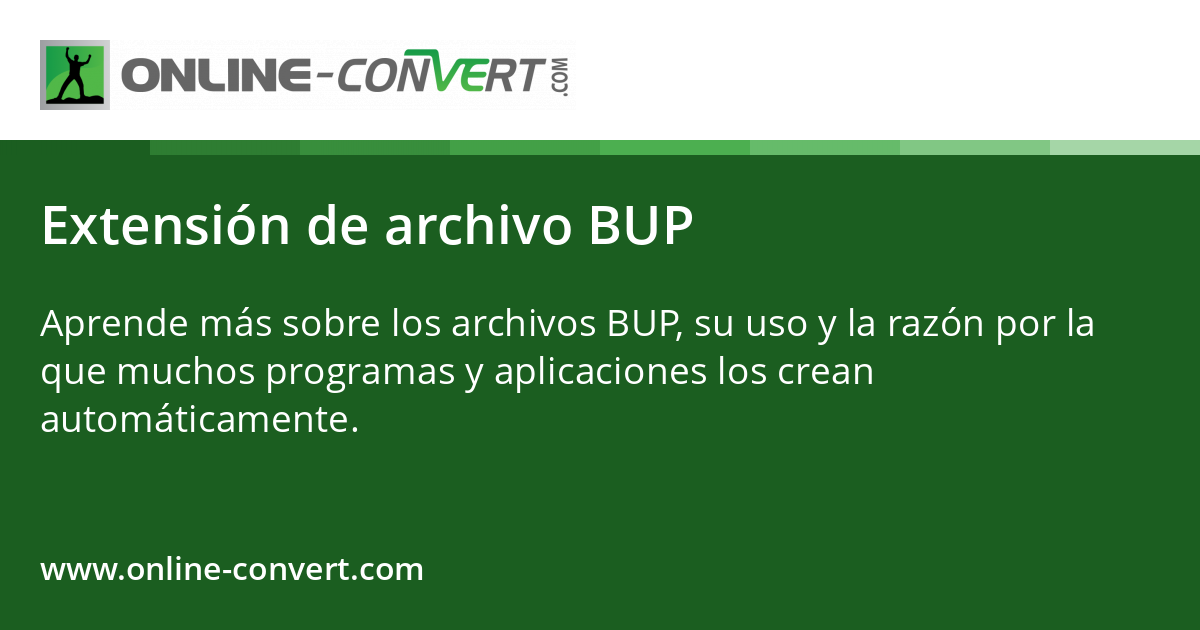 ONLINE-CONVERT.COM

Extensión de archivo BUP

Aprende más sobre los archivos BUP, su uso y la razón por la que muchos programas y aplicaciones los crean automáticamente.

www.online-convert.com